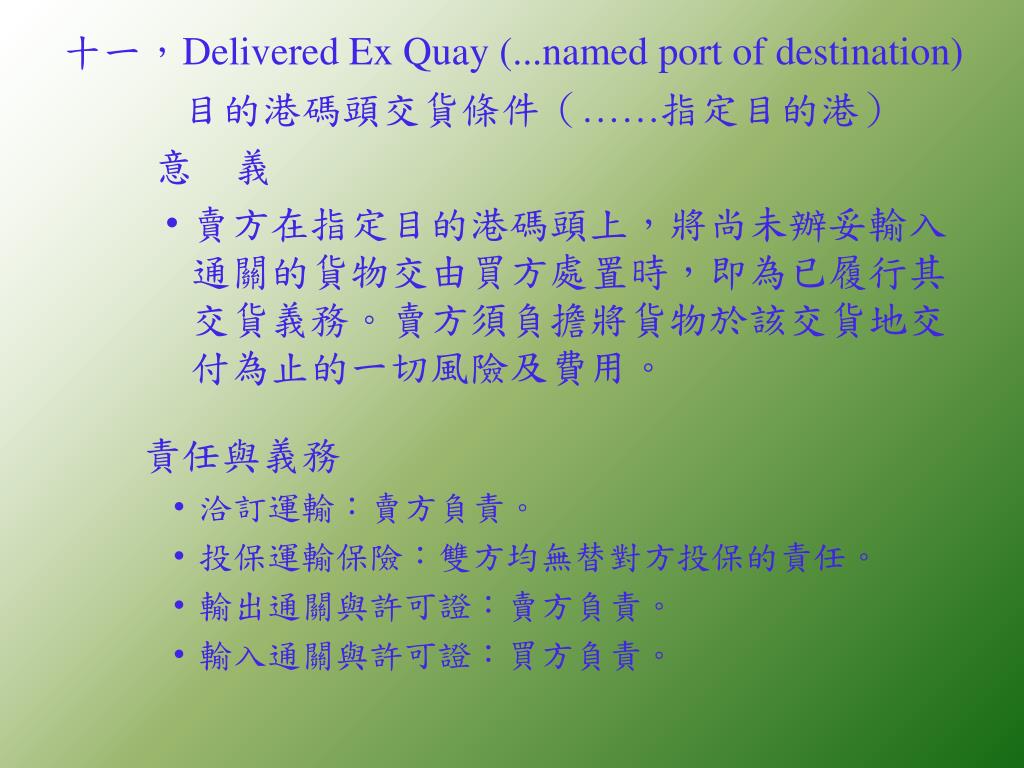 十一，Delivered Ex Quay (...named port of destination)
目的港碼頭交貨條件（……指定目的港）

意　義

• 賣方在指定目的港碼頭上，將尚未辦妥輸入通關的貨物交由買方處置時，即為已履行其交貨義務。賣方須負擔將貨物於該交貨地交付為止的一切風險及費用。

責任與義務

• 洽訂運輸：賣方負責。
• 投保運輸保險：雙方均無替對方投保的責任。
• 輸出通關與許可證：賣方負責。
• 輸入通關與許可證：買方負責。